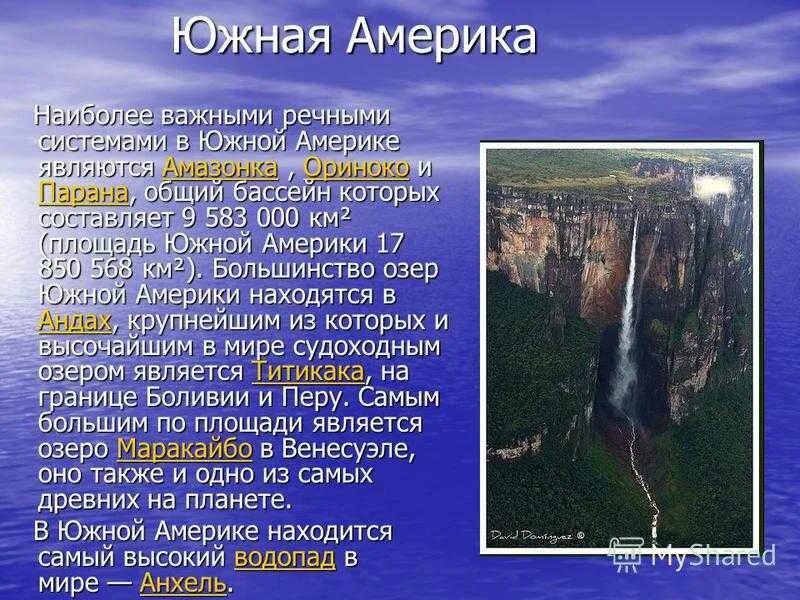 Южная Америка

Наиболее важными речными системами в Южной Америке являются Амазонка , Ориноко и Парана, общий бассейн которых составляет 9 583 000 км² (площадь Южной Америки 17 850 568 км²). Большинство озер Южной Америки находятся в Андах, крупнейшим из которых и высочайшим в мире судоходным озером является Титикака, на границе Боливии и Перу. Самым большим по площади является озеро Маракайбо в Венесуэле, оно также и одно из самых древних на планете.

В Южной Америке находится самый высокий водопад в мире — Анхель.

David Dominguez ©

MyShared